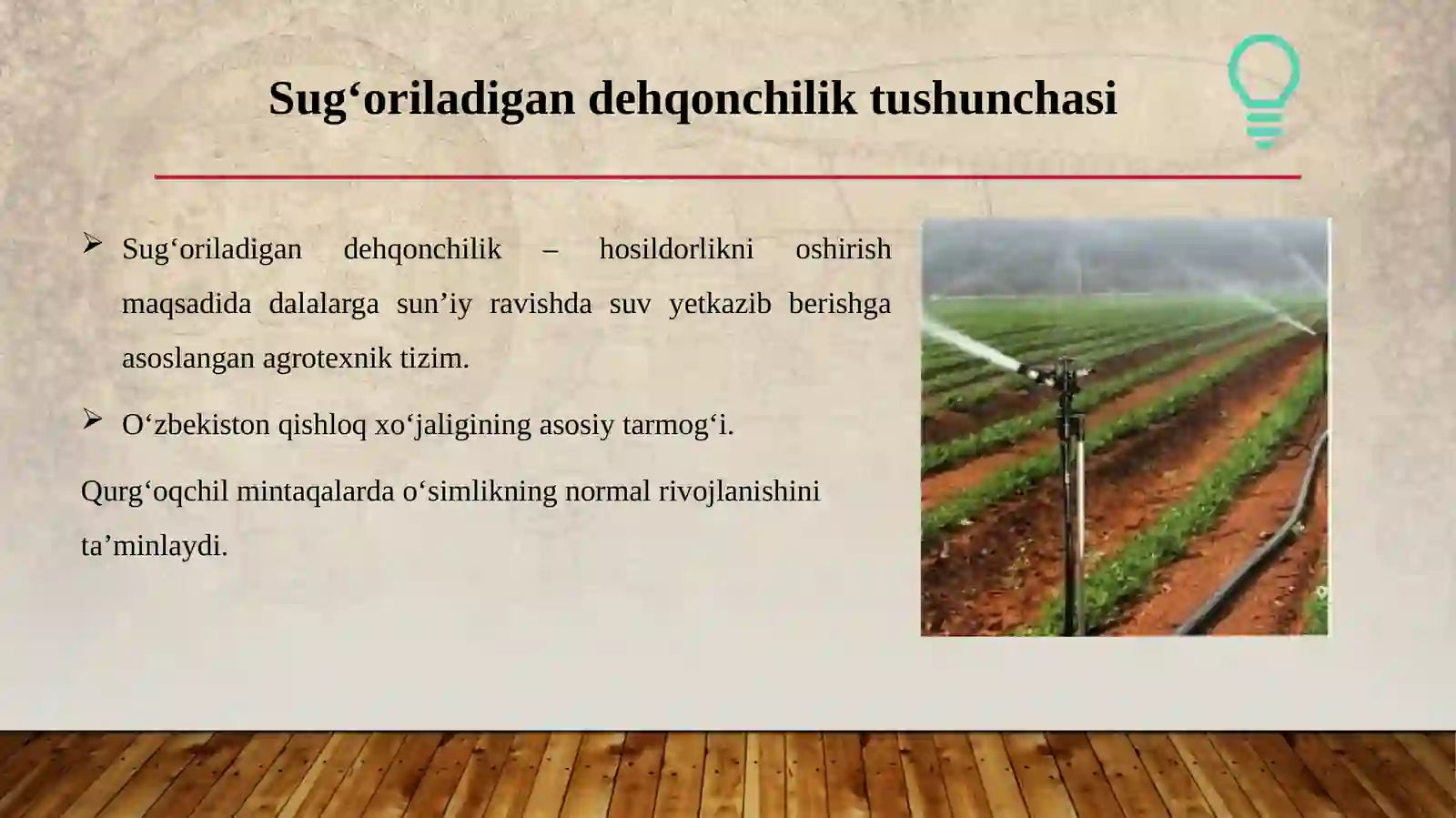 Sug‘oriladigan dehqonchilik tushunchasi

➢ Sug‘oriladigan dehqonchilik – hosildorlikni oshirish maqsadida dalalarga sun’iy ravishda suv yetkazib berishga asoslangan agrotexnik tizim.

➢ O‘zbekiston qishloq xo‘jaligining asosiy tarmog‘i.

Qurg‘oqchil mintaqalarda o‘simlikning normal rivojlanishini ta’minlaydi.